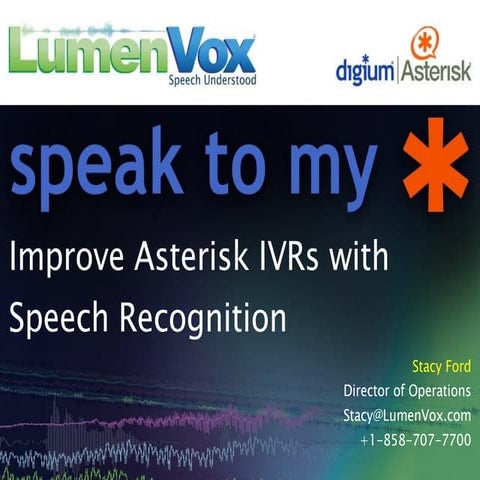 LumenVox
Speech Understood

digium | Asterisk

speak to my *

Improve Asterisk IVRs with Speech Recognition

Stacy Ford
Director of Operations
Stacy@LumenVox.com
+1-858-707-7700